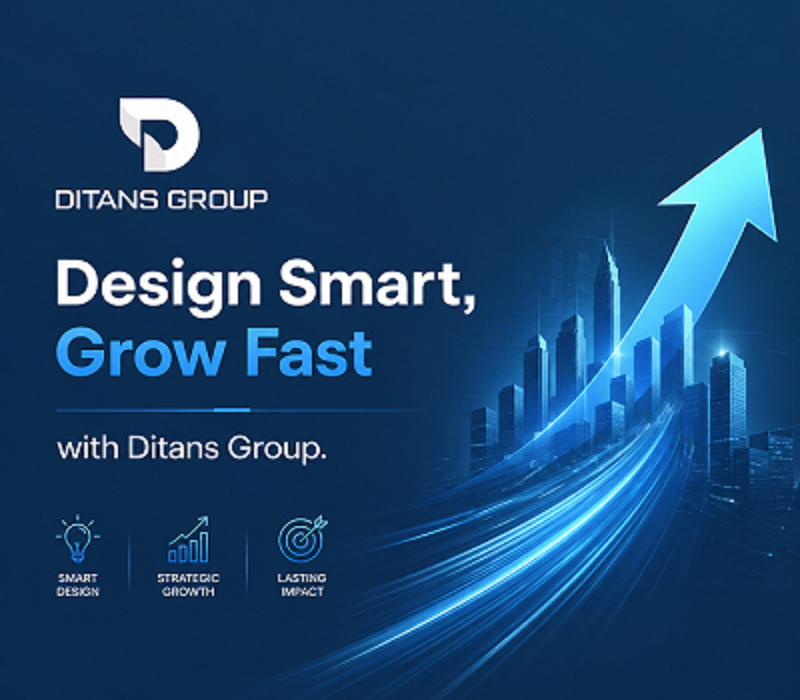 DITANS GROUP

Design Smart, Grow Fast

with Ditans Group.

SMART DESIGN

STRATEGIC GROWTH

LASTING IMPACT